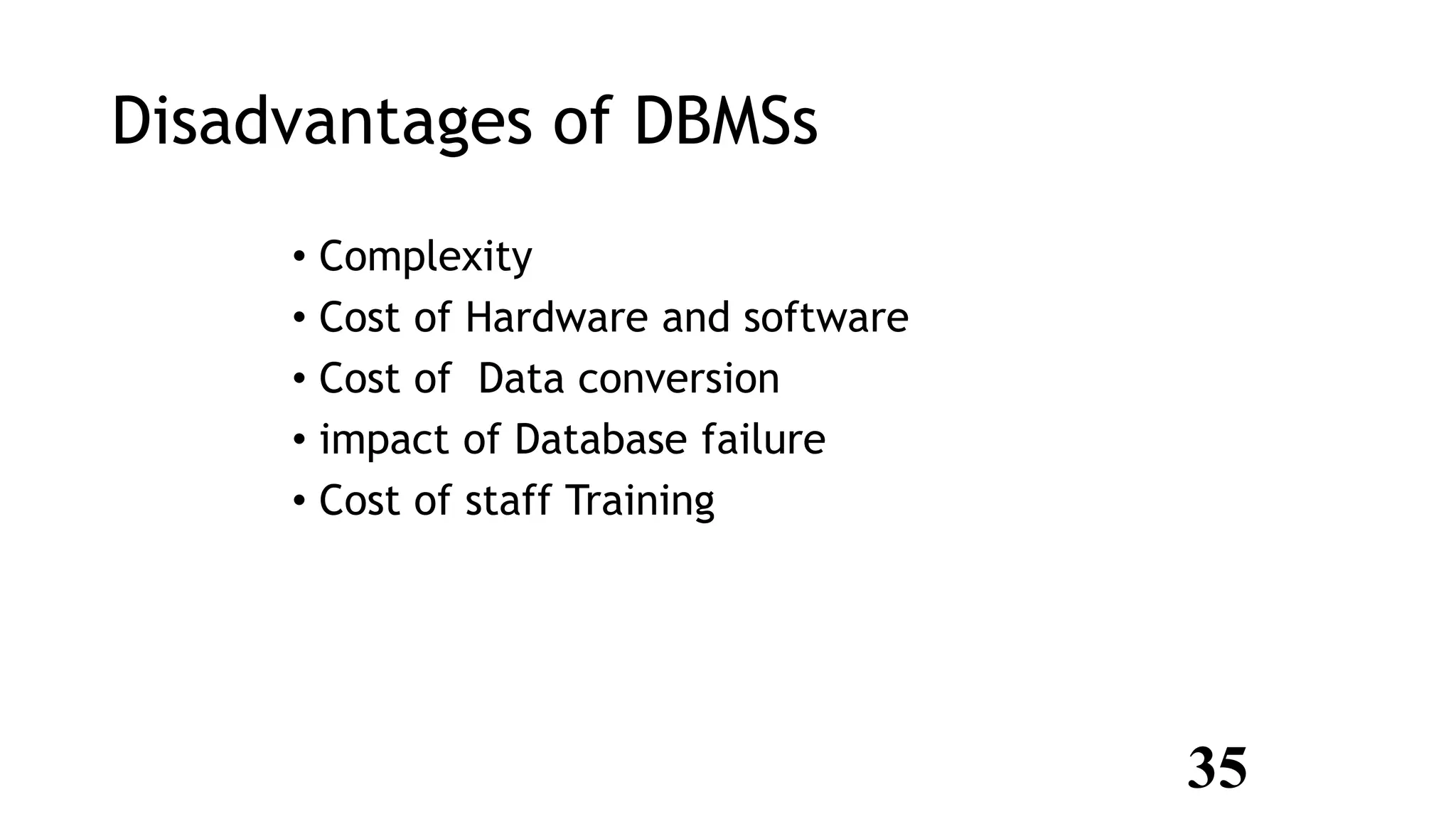 Disadvantages of DBMSs

• Complexity
• Cost of Hardware and software
• Cost of  Data conversion
• impact of Database failure
• Cost of staff Training

35